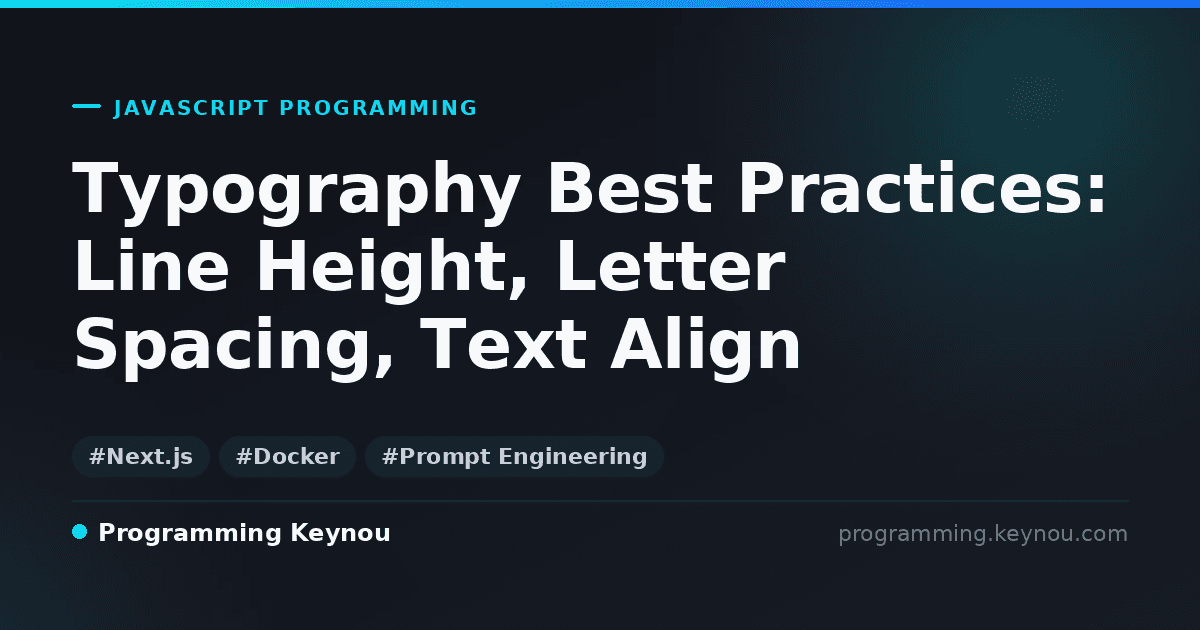 JAVASCRIPT PROGRAMMING

Typography Best Practices: Line Height, Letter Spacing, Text Align

#Next.js #Docker #Prompt Engineering

Programming Keynou

programming.keynou.com